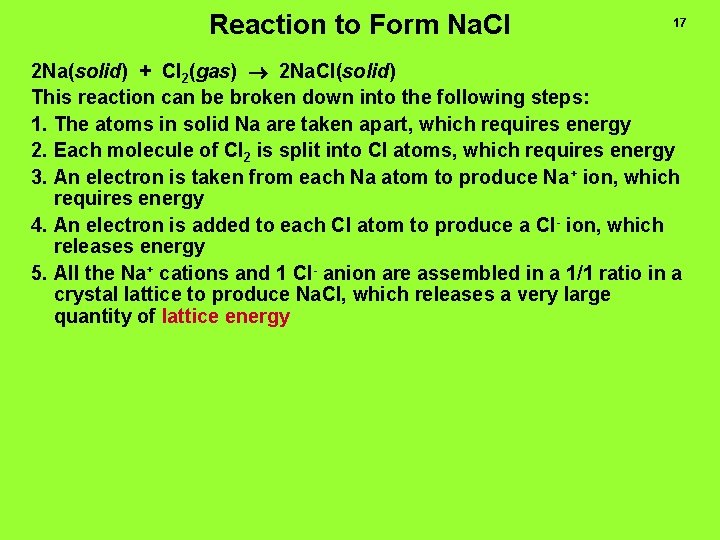 Reaction to Form NaCl

17

$2Na(solid) + Cl_2(gas) \rightarrow 2NaCl(solid)$

This reaction can be broken down into the following steps:

1. The atoms in solid Na are taken apart, which requires energy
2. Each molecule of $Cl_2$ is split into Cl atoms, which requires energy
3. An electron is taken from each Na atom to produce $Na^+$ ion, which requires energy
4. An electron is added to each Cl atom to produce a $Cl^-$ ion, which releases energy
5. All the $Na^+$ cations and 1 $Cl^-$ anion are assembled in a 1/1 ratio in a crystal lattice to produce NaCl, which releases a very large quantity of lattice energy